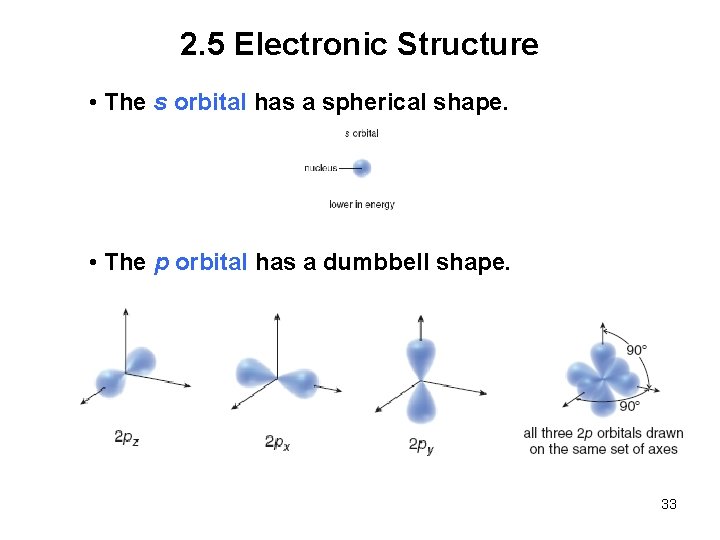 2.5 Electronic Structure

• The s orbital has a spherical shape.

s orbital

nucleus

lower in energy

• The p orbital has a dumbbell shape.

$2p_z$

$2p_x$

$2p_y$

90°

90°

all three 2p orbitals drawn on the same set of axes

33